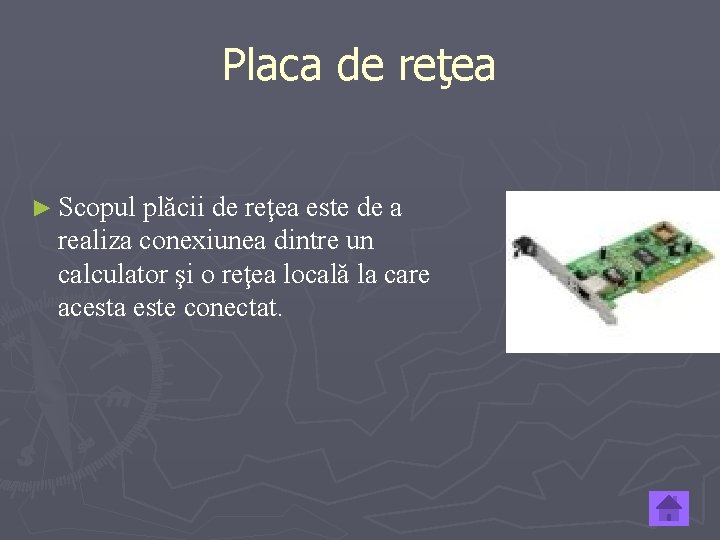 Placa de reţea

► Scopul plăcii de reţea este de a realiza conexiunea dintre un calculator şi o reţea locală la care acesta este conectat.